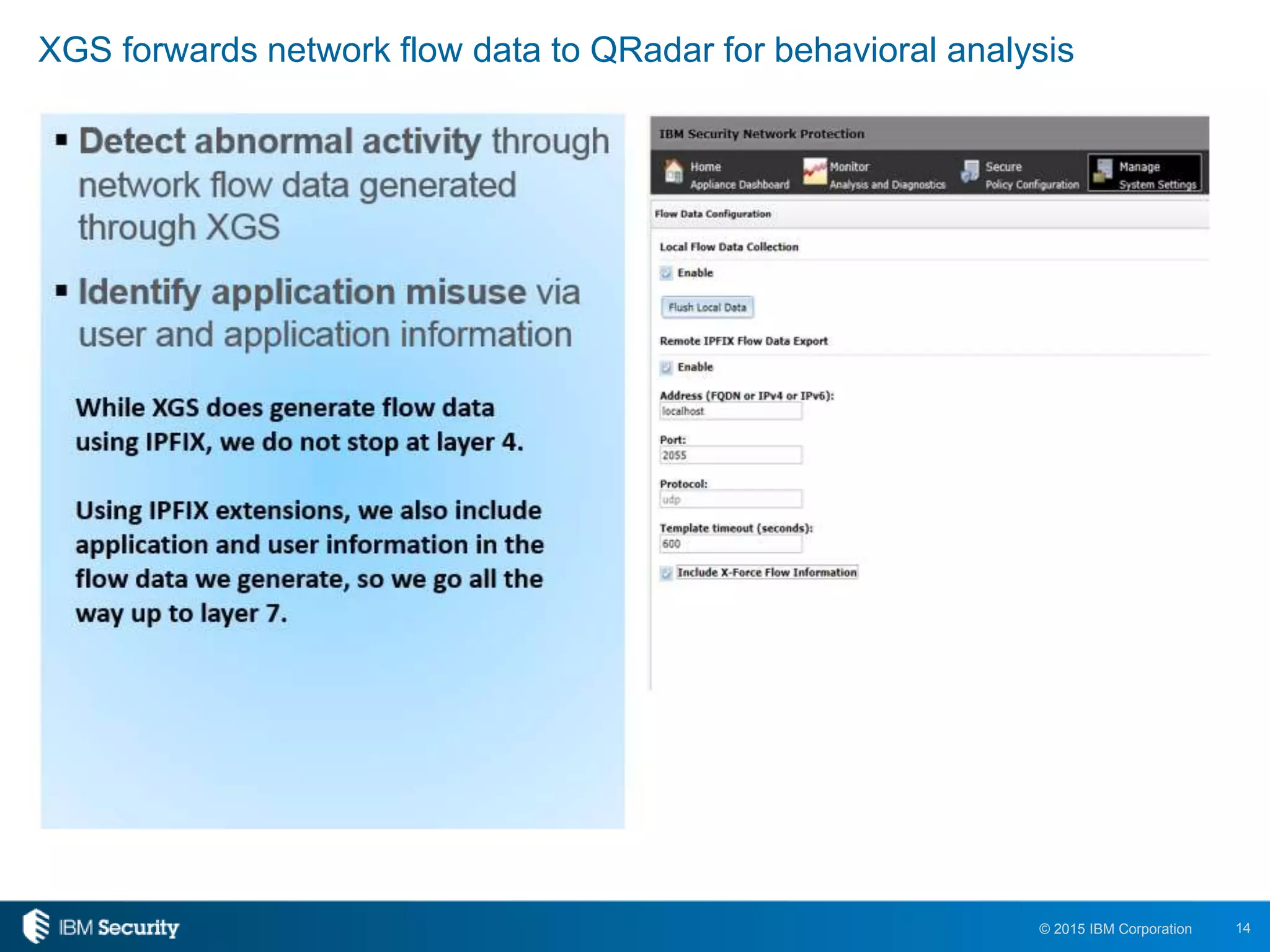 XGS forwards network flow data to QRadar for behavioral analysis

▪ Detect abnormal activity through network flow data generated through XGS

▪ Identify application misuse via user and application information

While XGS does generate flow data using IPFIX, we do not stop at layer 4.

Using IPFIX extensions, we also include application and user information in the flow data we generate, so we go all the way up to layer 7.

IBM Security Network Protection

Home
Appliance Dashboard

Monitor
Analysis and Diagnostics

Secure
Policy Configuration

Manage
System Settings

Flow Data Configuration

Local Flow Data Collection

Enable

Flush Local Data

Remote IPFIX Flow Data Export

Enable

Address (FQDN or IPv4 or IPv6):
localhost

Port:
2055

Protocol:
udp

Template timeout (seconds):
600

Include X-Force Flow Information

IBM Security

© 2015 IBM Corporation

14